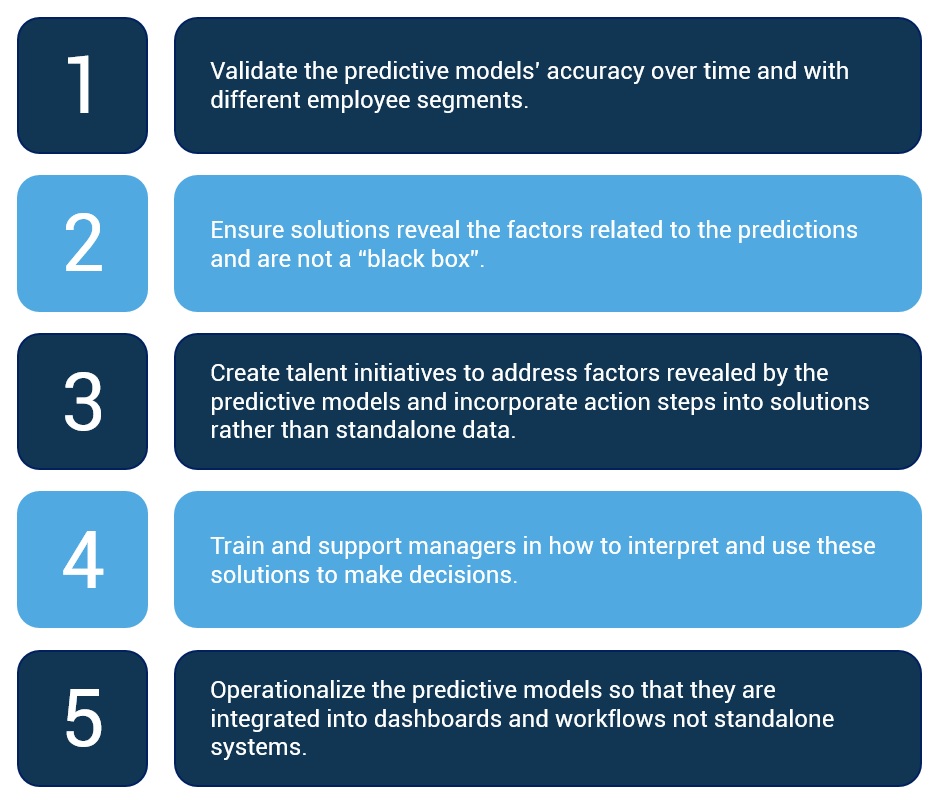 1

Validate the predictive models' accuracy over time and with different employee segments.

2

Ensure solutions reveal the factors related to the predictions and are not a “black box”.

3

Create talent initiatives to address factors revealed by the predictive models and incorporate action steps into solutions rather than standalone data.

4

Train and support managers in how to interpret and use these solutions to make decisions.

5

Operationalize the predictive models so that they are integrated into dashboards and workflows not standalone systems.